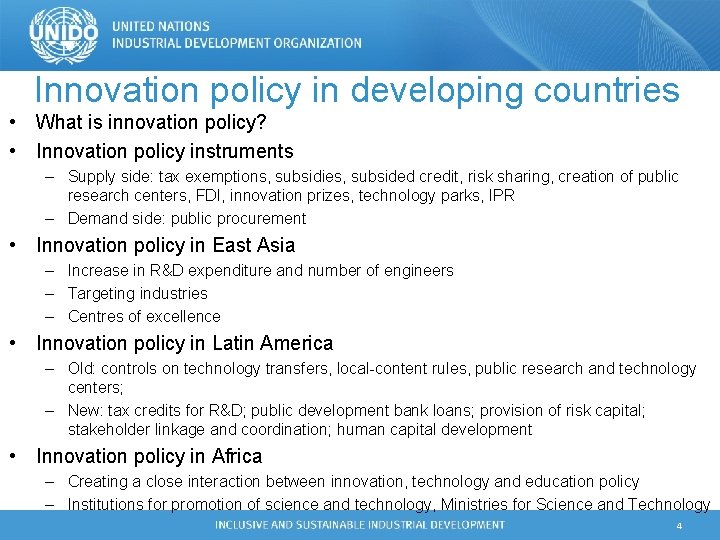 UNIDO

UNITED NATIONS
INDUSTRIAL DEVELOPMENT ORGANIZATION

Innovation policy in developing countries

• What is innovation policy?
• Innovation policy instruments
– Supply side: tax exemptions, subsidies, subsided credit, risk sharing, creation of public research centers, FDI, innovation prizes, technology parks, IPR
– Demand side: public procurement
• Innovation policy in East Asia
– Increase in R&D expenditure and number of engineers
– Targeting industries
– Centres of excellence
• Innovation policy in Latin America
– Old: controls on technology transfers, local-content rules, public research and technology centers;
– New: tax credits for R&D; public development bank loans; provision of risk capital; stakeholder linkage and coordination; human capital development
• Innovation policy in Africa
– Creating a close interaction between innovation, technology and education policy
– Institutions for promotion of science and technology, Ministries for Science and Technology

INCLUSIVE AND SUSTAINABLE INDUSTRIAL DEVELOPMENT

4